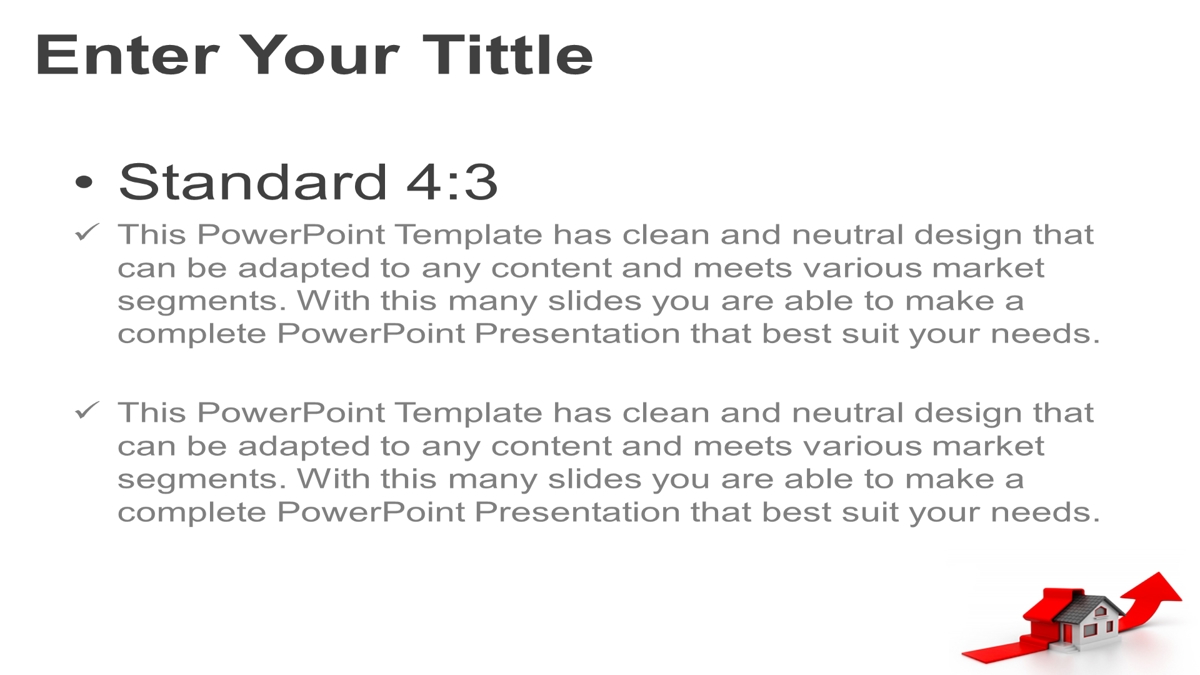 Enter Your Tittle

• Standard 4:3

✓ This PowerPoint Template has clean and neutral design that can be adapted to any content and meets various market segments. With this many slides you are able to make a complete PowerPoint Presentation that best suit your needs.

✓ This PowerPoint Template has clean and neutral design that can be adapted to any content and meets various market segments. With this many slides you are able to make a complete PowerPoint Presentation that best suit your needs.